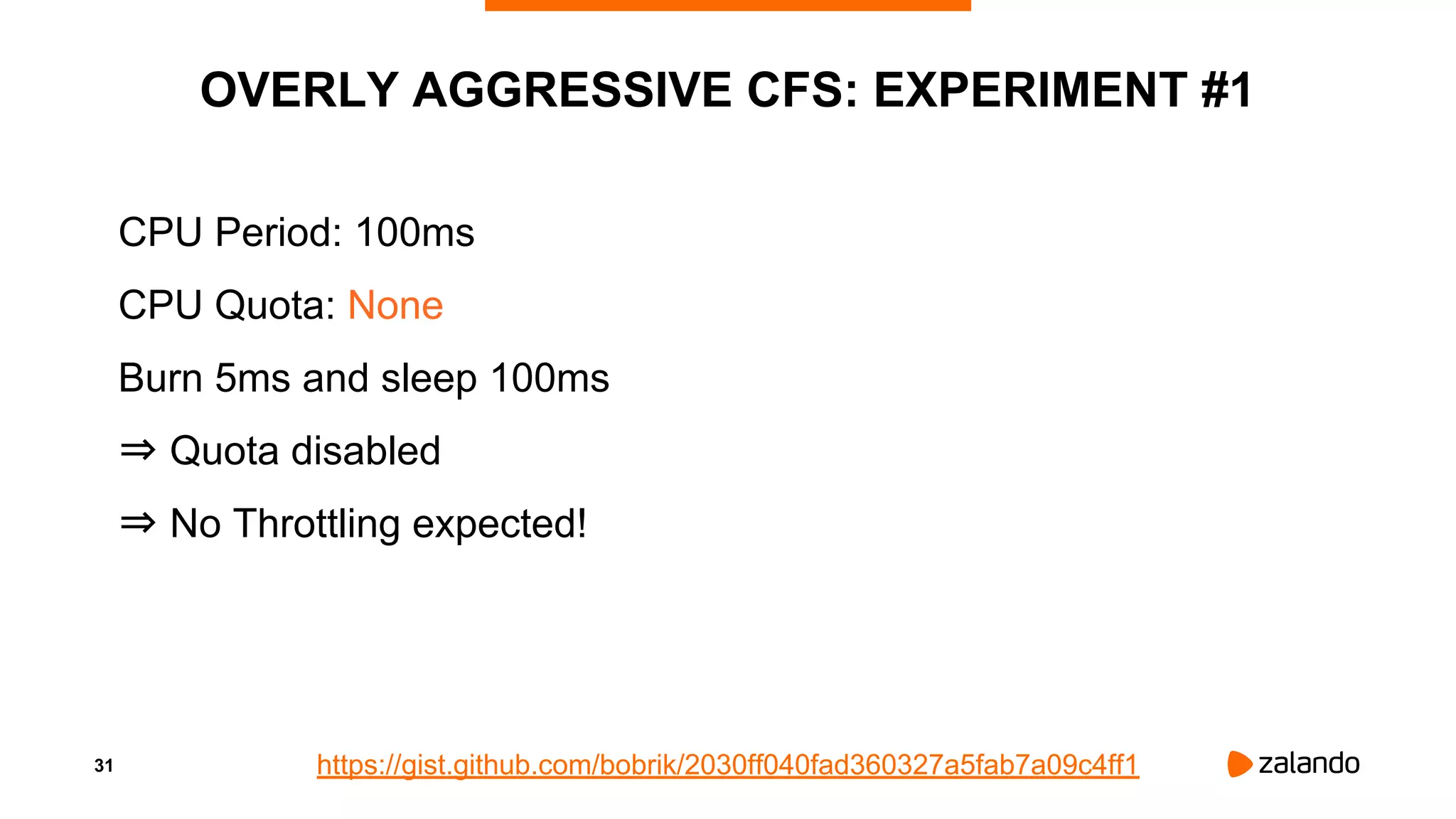 OVERLY AGGRESSIVE CFS: EXPERIMENT #1

CPU Period: 100ms

CPU Quota: None

Burn 5ms and sleep 100ms

⇒ Quota disabled

⇒ No Throttling expected!

31

https://gist.github.com/bobrik/2030ff040fad360327a5fab7a09c4ff1

zalando